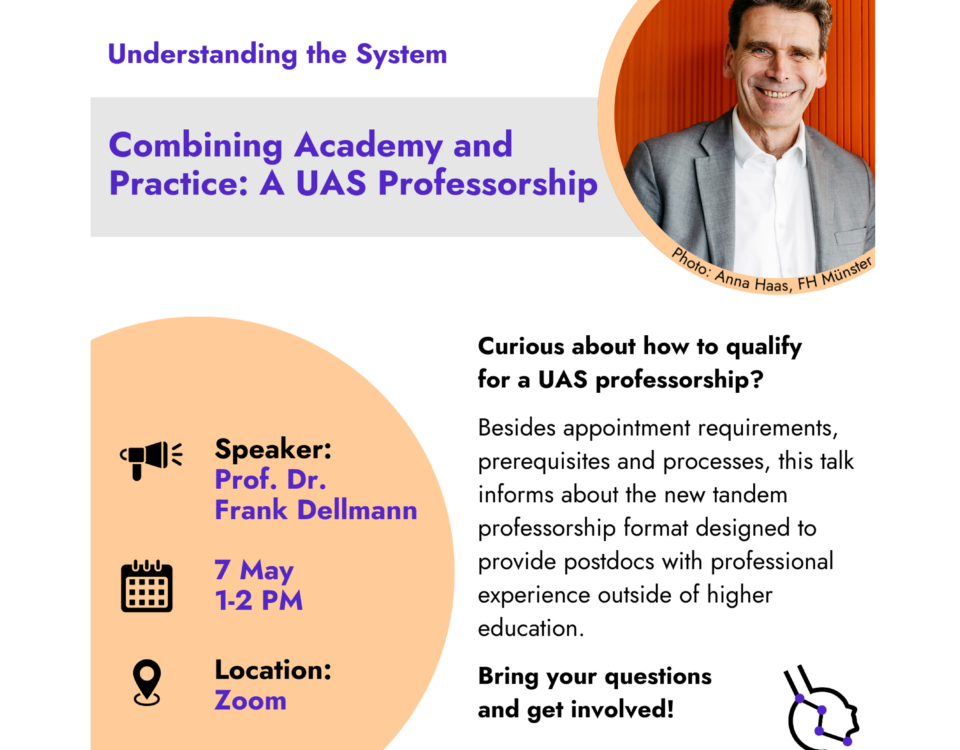 Understanding the System

Combining Academy and Practice: A UAS Professorship

Photo: Anna Haas, FH Münster

Speaker:
Prof. Dr.
Frank Dellmann

7 May
1-2 PM

Location:
Zoom

Curious about how to qualify for a UAS professorship?

Besides appointment requirements, prerequisites and processes, this talk informs about the new tandem professorship format designed to provide postdocs with professional experience outside of higher education.

Bring your questions and get involved!